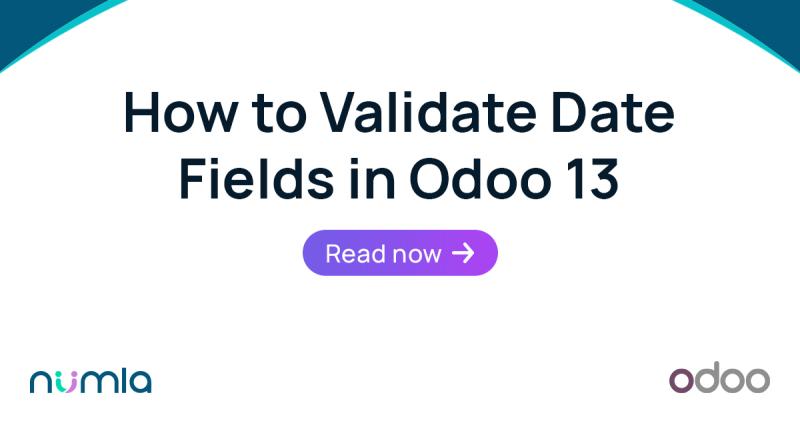 How to Validate Date Fields in Odoo 13

Read now →

numla

odoo